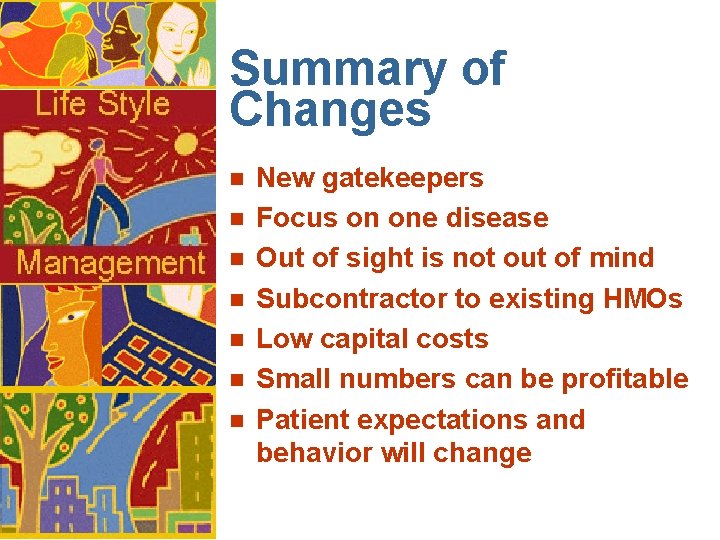 Life Style

Management

Summary of Changes

- New gatekeepers
- Focus on one disease
- Out of sight is not out of mind
- Subcontractor to existing HMOs
- Low capital costs
- Small numbers can be profitable
- Patient expectations and behavior will change